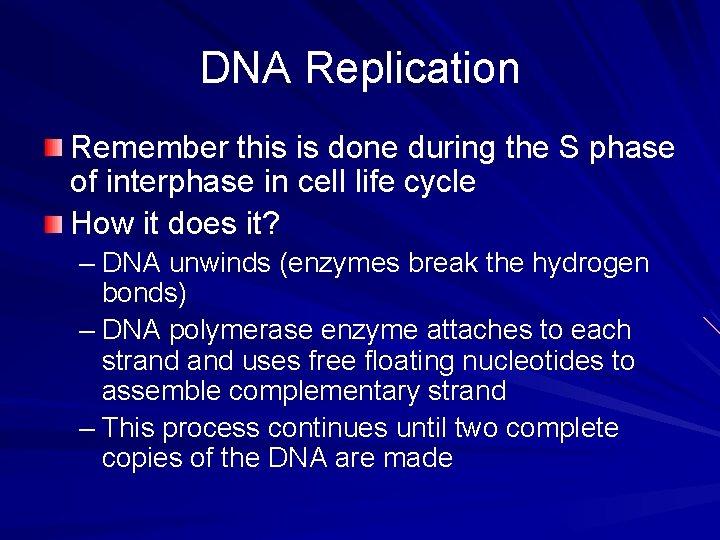 DNA Replication

Remember this is done during the S phase of interphase in cell life cycle

How it does it?

– DNA unwinds (enzymes break the hydrogen bonds)

– DNA polymerase enzyme attaches to each strand and uses free floating nucleotides to assemble complementary strand

– This process continues until two complete copies of the DNA are made